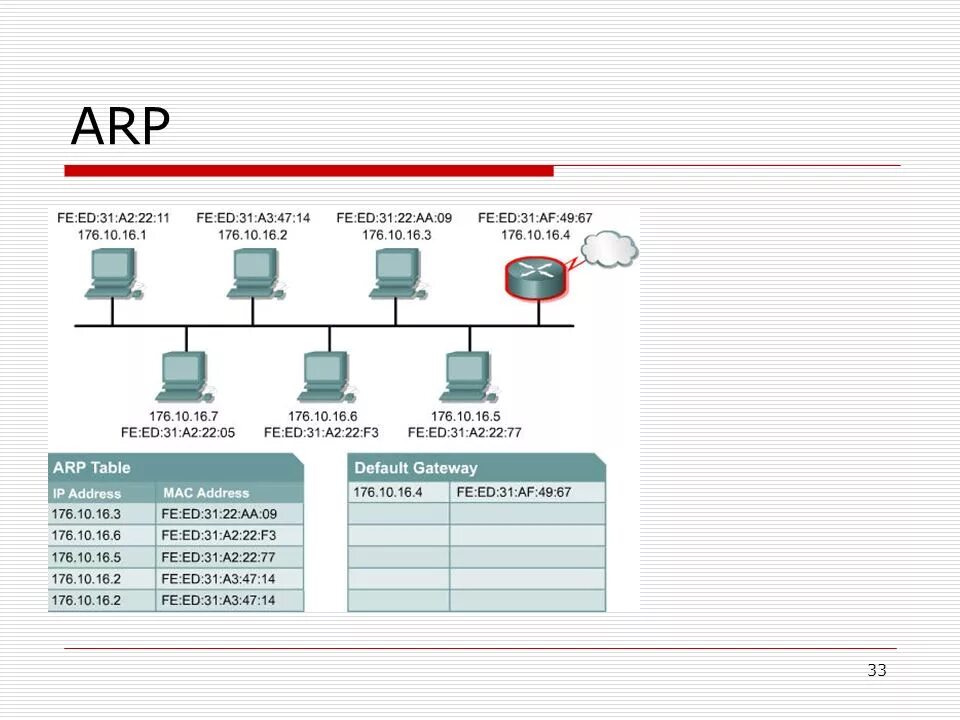 ARP

FE:ED:31:A2:22:11
176.10.16.1

FE:ED:31:A3:47:14
176.10.16.2

FE:ED:31:22:AA:09
176.10.16.3

FE:ED:31:AF:49:67
176.10.16.4

176.10.16.7
FE:ED:31:A2:22:05

176.10.16.6
FE:ED:31:A2:22:F3

176.10.16.5
FE:ED:31:A2:22:77

ARP Table

| IP Address | MAC Address |
|---|---|
| 176.10.16.3 | FE:ED:31:22:AA:09 |
| 176.10.16.6 | FE:ED:31:A2:22:F3 |
| 176.10.16.5 | FE:ED:31:A2:22:77 |
| 176.10.16.2 | FE:ED:31:A3:47:14 |
| 176.10.16.2 | FE:ED:31:A3:47:14 |

Default Gateway

| 176.10.16.4 | FE:ED:31:AF:49:67 |
|---|---|
| | |
| | |
| | |
| | |
| | |

33